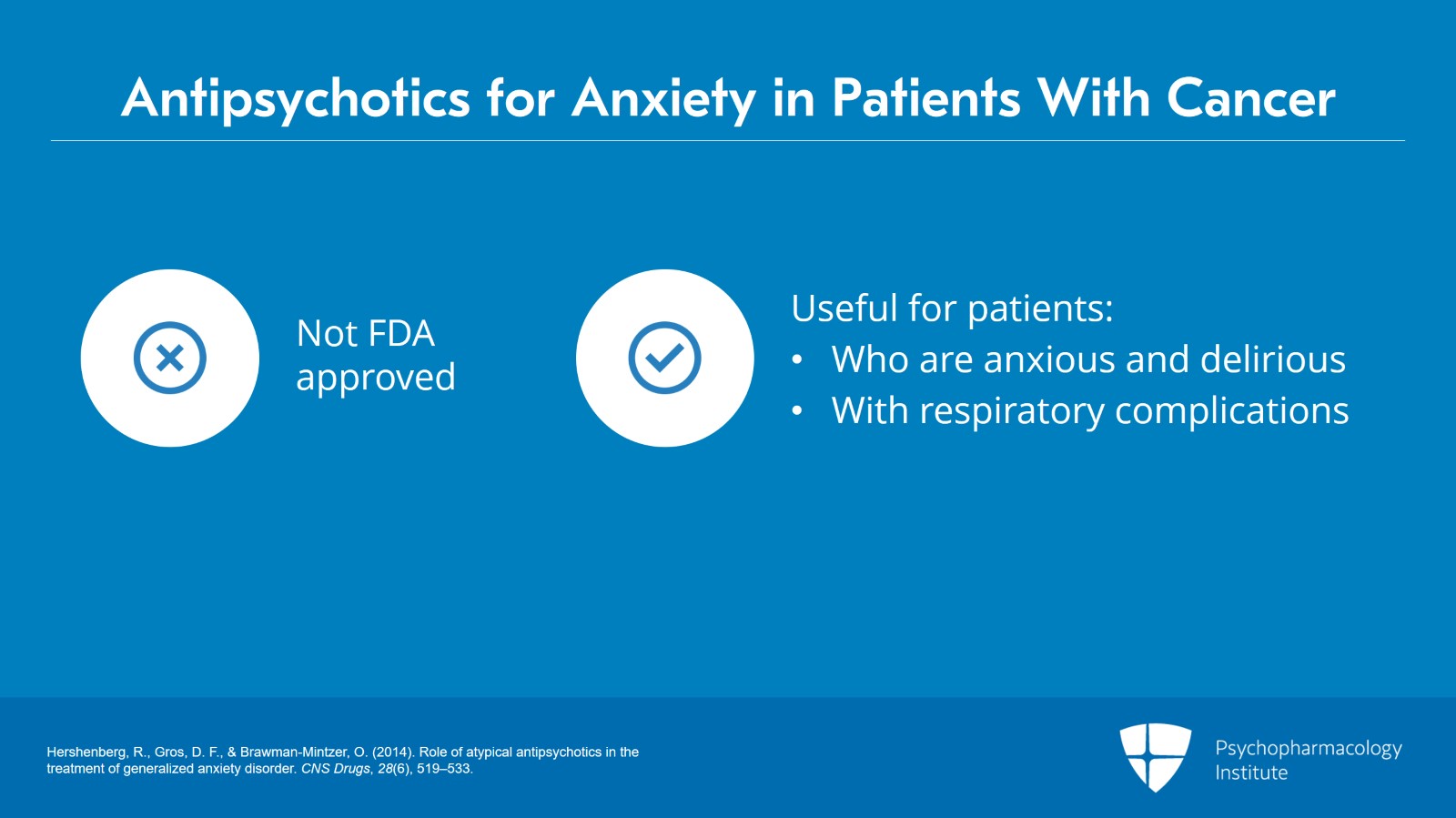 Antipsychotics for Anxiety in Patients With Cancer

Not FDA approved

Useful for patients:
• Who are anxious and delirious
• With respiratory complications

Hershenberg, R., Gros, D. F., & Brawman-Mintzer, O. (2014). Role of atypical antipsychotics in the treatment of generalized anxiety disorder. CNS Drugs, 28(6), 519–533.

Psychopharmacology Institute